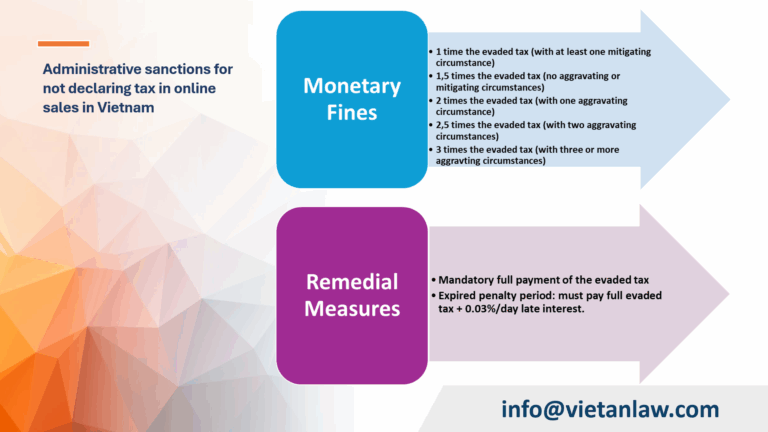 Administrative sanctions for not declaring tax in online sales in Vietnam

Monetary Fines

• 1 time the evaded tax (with at least one mitigating circumstance)
• 1,5 times the evaded tax (no aggravating or mitigating circumstances)
• 2 times the evaded tax (with one aggravating circumstance)
• 2,5 times the evaded tax (with two aggravating circumstances)
• 3 times the evaded tax (with three or more aggravting circumstances)

Remedial Measures

• Mandatory full payment of the evaded tax
• Expired penalty period: must pay full evaded tax + 0.03%/day late interest.

info@vietanlaw.com